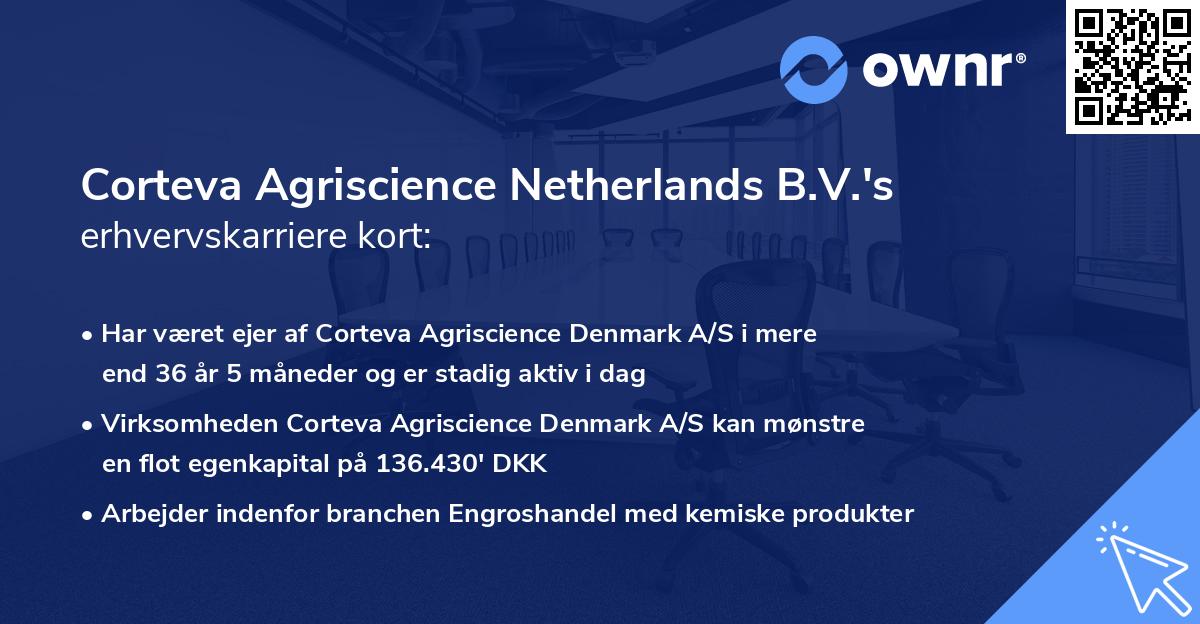 ownr®

Corteva Agriscience Netherlands B.V.'s erhvervskarriere kort:

• Har været ejer af Corteva Agriscience Denmark A/S i mere end 36 år 5 måneder og er stadig aktiv i dag

• Virksomheden Corteva Agriscience Denmark A/S kan mønstre en flot egenkapital på 136.430' DKK

• Arbejder indenfor branchen Engroshandel med kemiske produkter